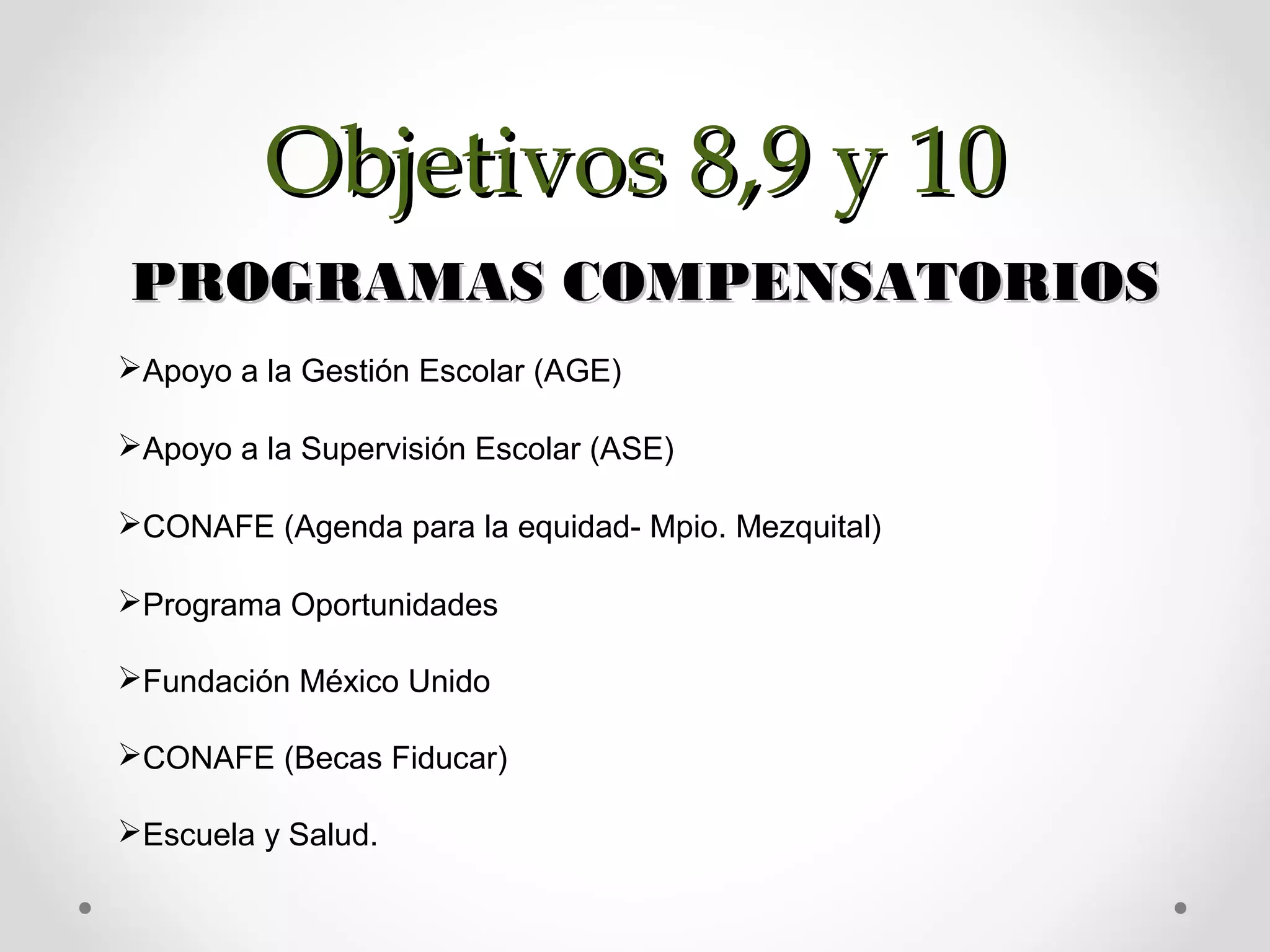 Objetivos 8,9 y 10

PROGRAMAS COMPENSATORIOS

➢Apoyo a la Gestión Escolar (AGE)

➢Apoyo a la Supervisión Escolar (ASE)

➢CONAFE (Agenda para la equidad- Mpio. Mezquital)

➢Programa Oportunidades

➢Fundación México Unido

➢CONAFE (Becas Fiducar)

➢Escuela y Salud.